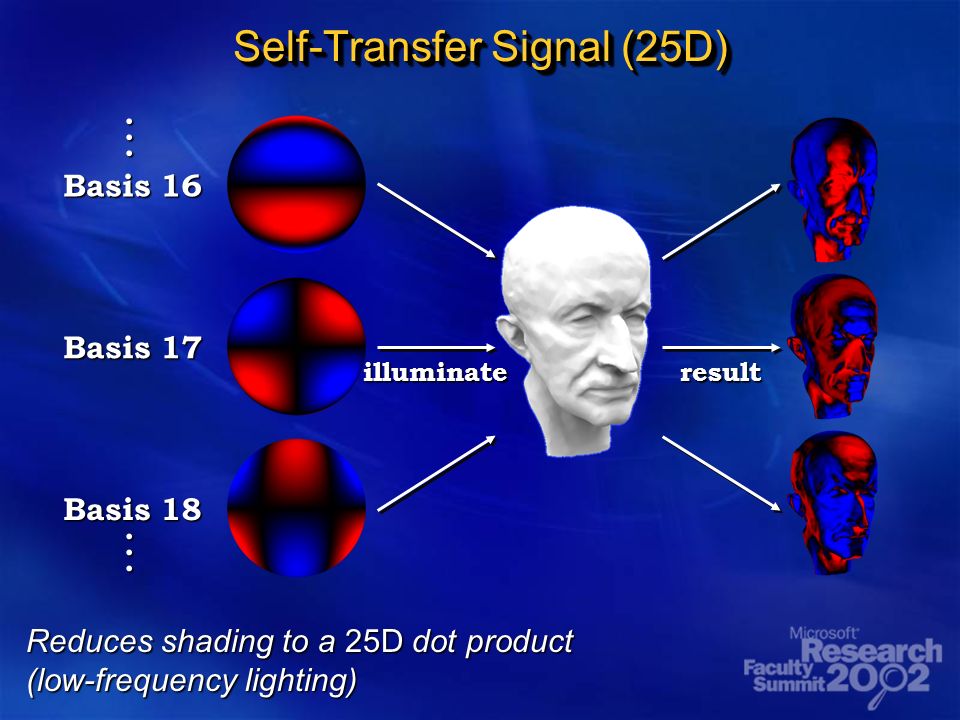 Self-Transfer Signal (25D)

⋮
Basis 16

Basis 17

Basis 18
⋮

illuminate

result

Reduces shading to a 25D dot product (low-frequency lighting)

Microsoft Research Faculty Summit 2002